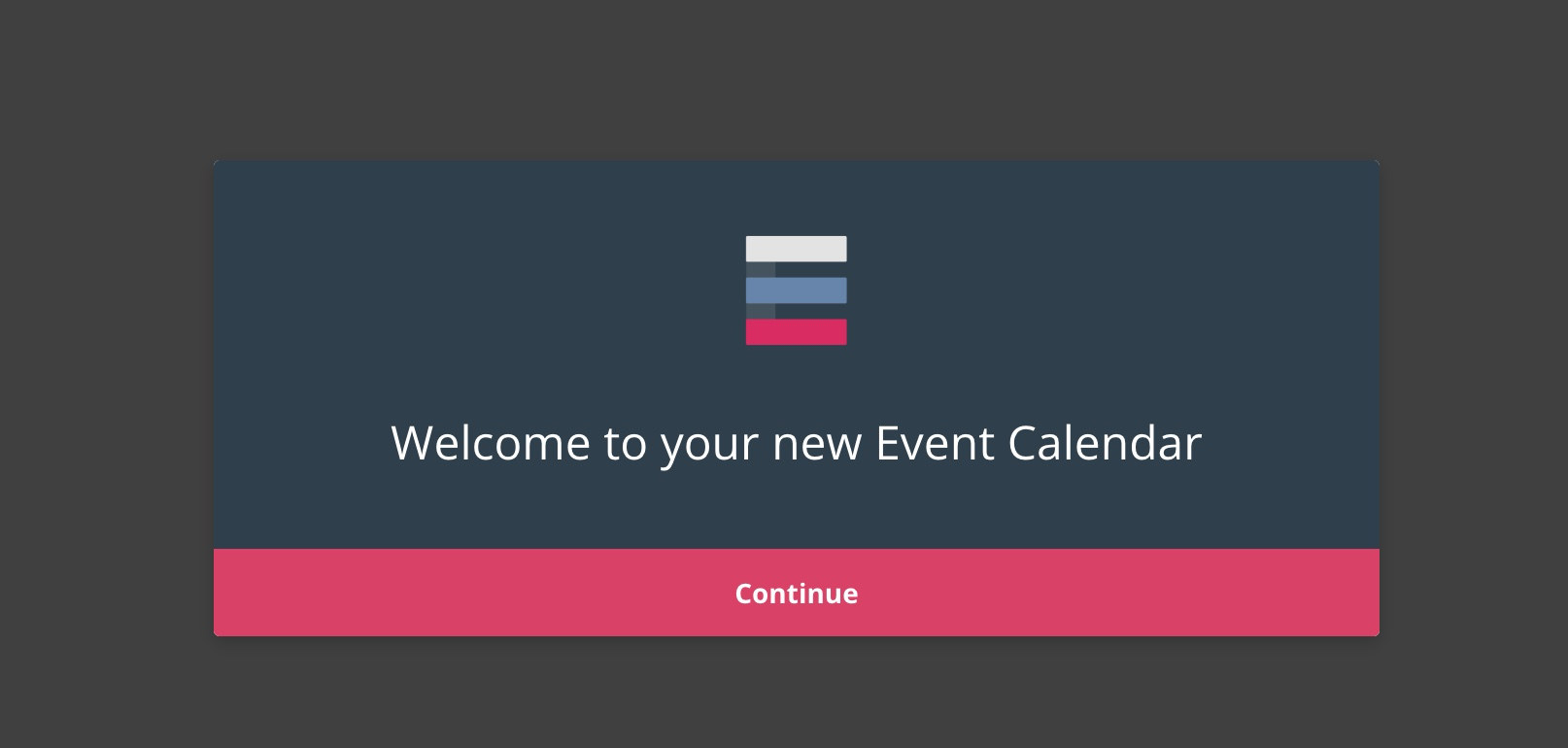 Welcome to your new Event Calendar

Continue